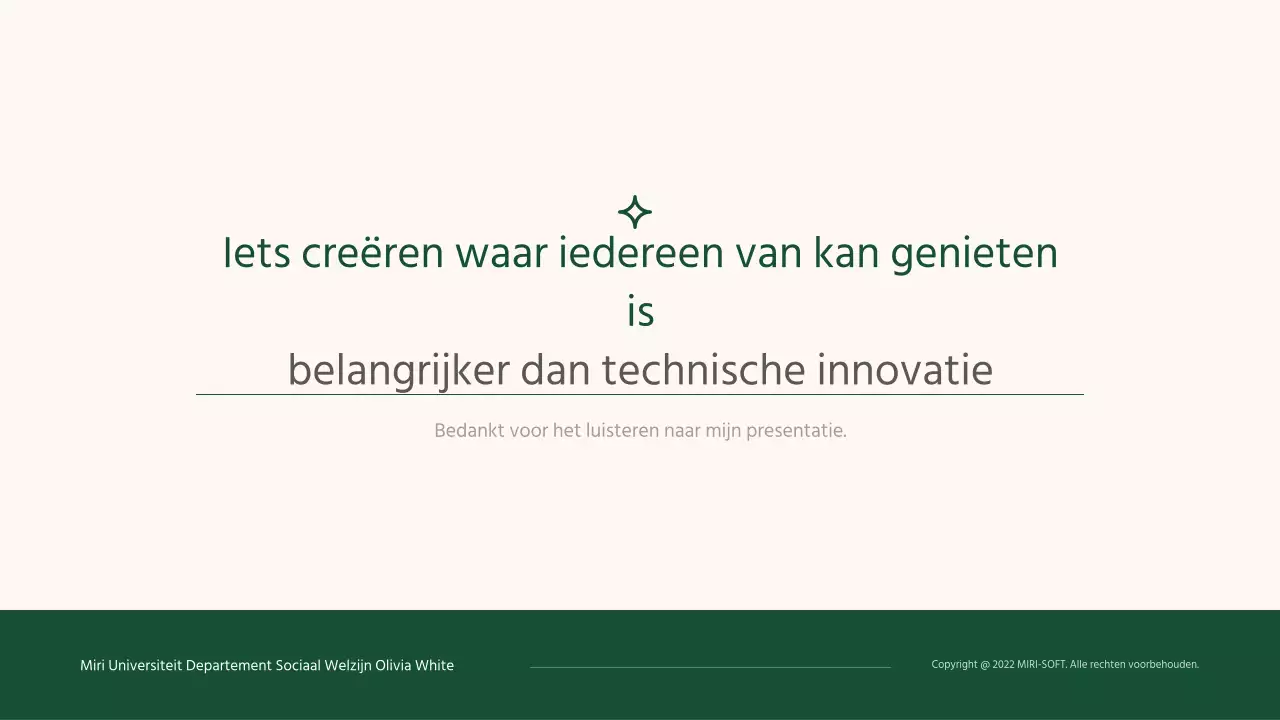 Iets creëren waar iedereen van kan genieten
is
belangrijker dan technische innovatie

Bedankt voor het luisteren naar mijn presentatie.

Miri Universiteit Departement Sociaal Welzijn Olivia White

Copyright @ 2022 MIRI-SOFT. Alle rechten voorbehouden.